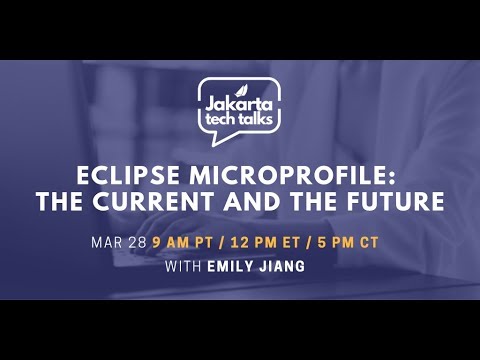 Jakarta tech talks

ECLIPSE MICROPROFILE: THE CURRENT AND THE FUTURE

MAR 28 9 AM PT / 12 PM ET / 5 PM CT

WITH EMILY JIANG